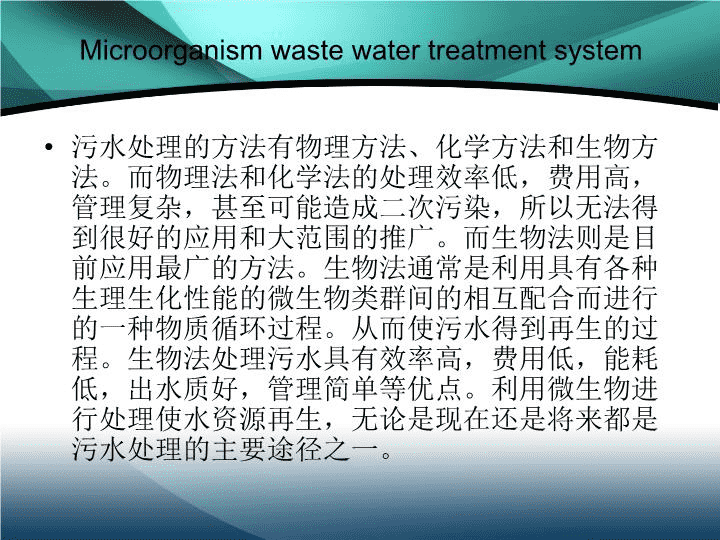 Microorganism waste water treatment system

• 污水处理的方法有物理方法、化学方法和生物方法。而物理法和化学法的处理效率低，费用高，管理复杂，甚至可能造成二次污染，所以无法得到很好的应用和大范围的推广。而生物法则是目前应用最广的方法。生物法通常是利用具有各种生理生化性能的微生物类群间的相互配合而进行的一种物质循环过程。从而使污水得到再生的过程。生物法处理污水具有效率高，费用低，能耗低，出水质好，管理简单等优点。利用微生物进行处理使水资源再生，无论是现在还是将来都是污水处理的主要途径之一。